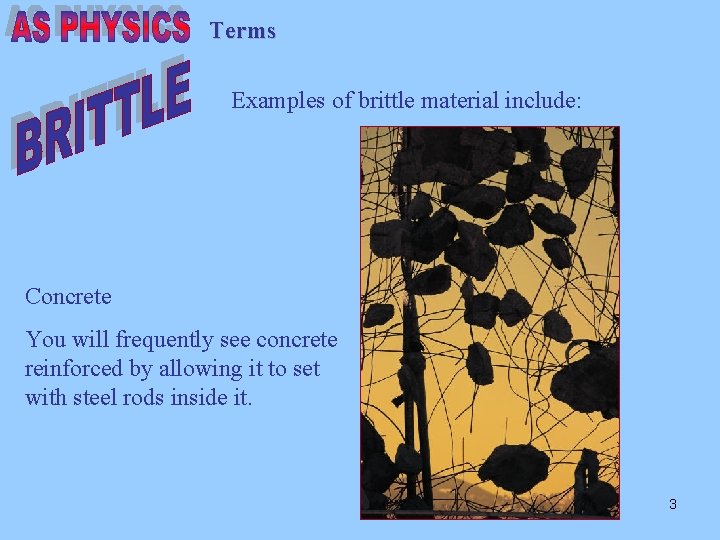 AS PHYSICS Terms

BRITTLE

Examples of brittle material include:

Concrete

You will frequently see concrete reinforced by allowing it to set with steel rods inside it.

3